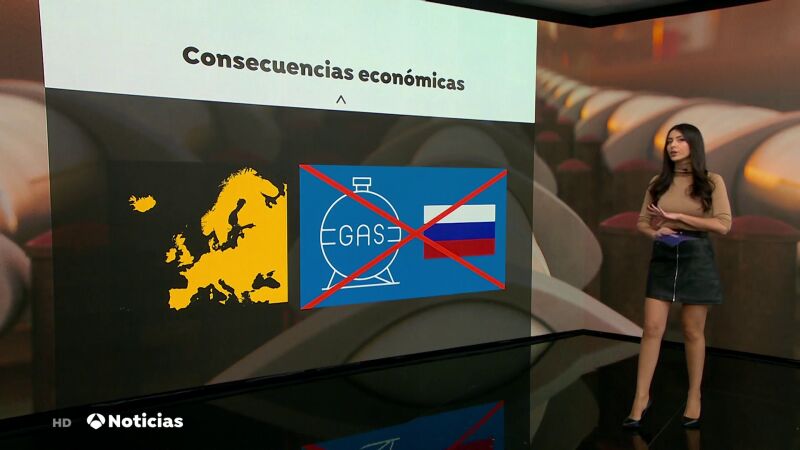 Consecuencias económicas

GAS

HD Noticias